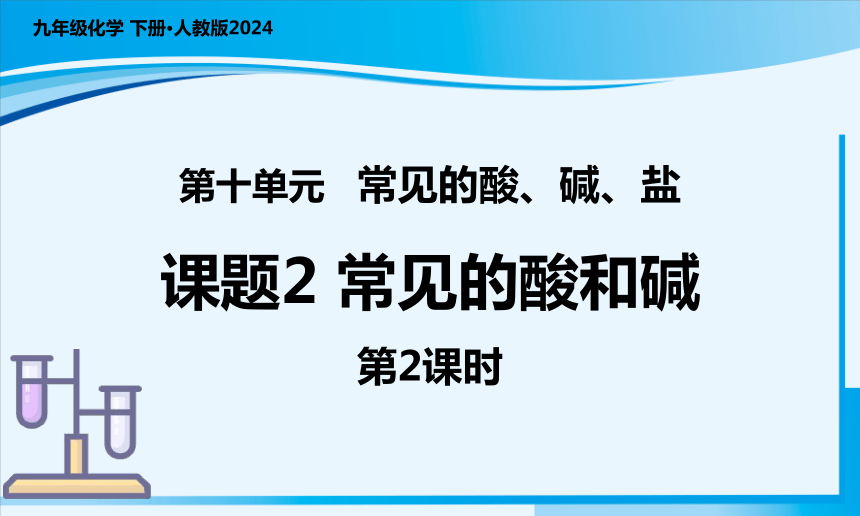 九年级化学 下册·人教版2024

第十单元 常见的酸、碱、盐

课题2 常见的酸和碱

第2课时